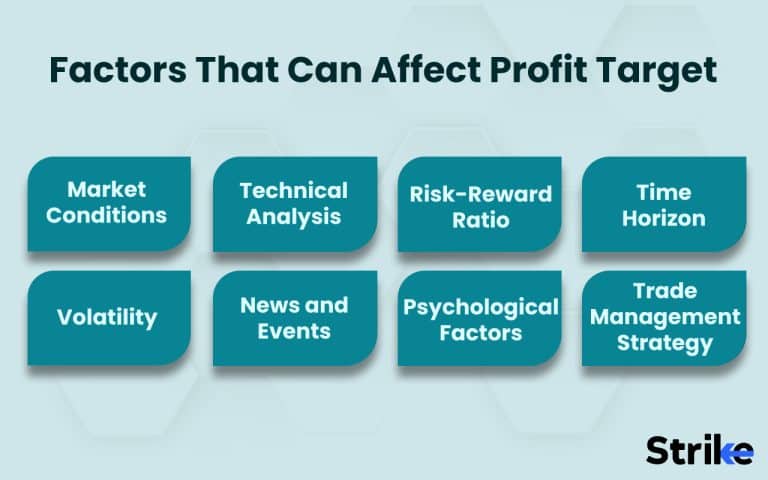 Factors That Can Affect Profit Target

Market Conditions

Technical Analysis

Risk-Reward Ratio

Time Horizon

Volatility

News and Events

Psychological Factors

Trade Management Strategy

Strike